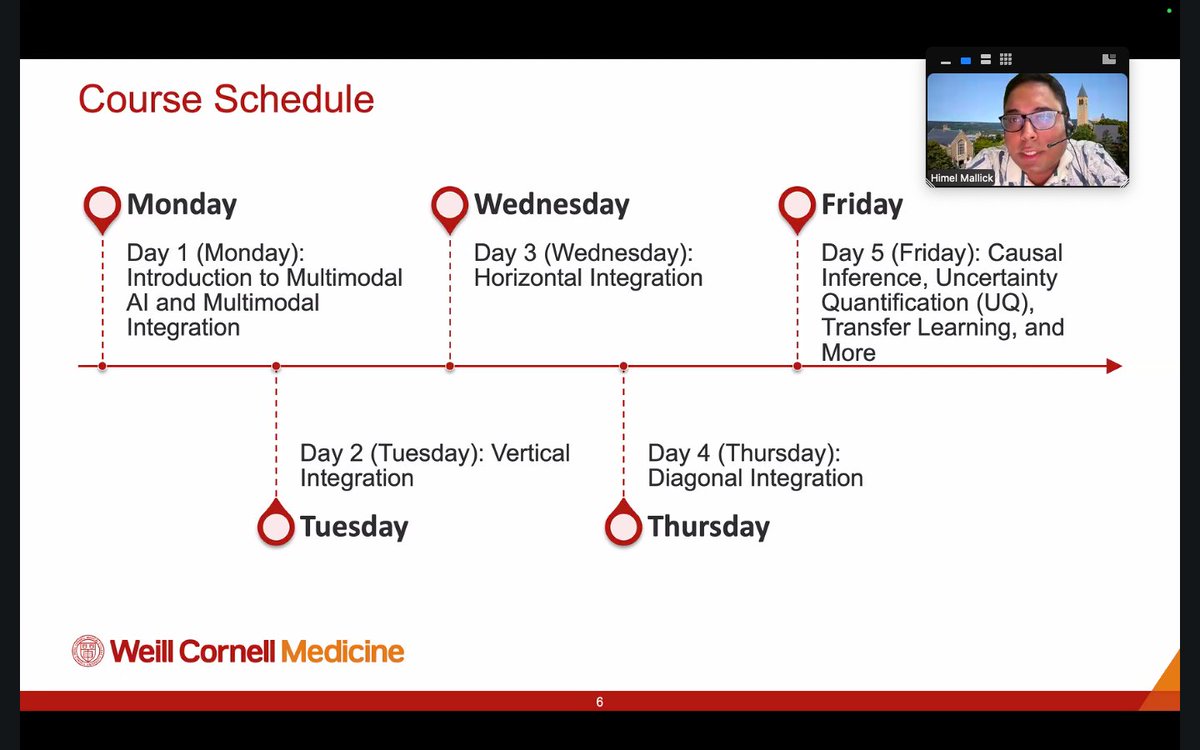 Course Schedule

Himel Mallick

Monday

Day 1 (Monday): Introduction to Multimodal AI and Multimodal Integration

Wednesday

Day 3 (Wednesday): Horizontal Integration

Friday

Day 5 (Friday): Causal Inference, Uncertainty Quantification (UQ), Transfer Learning, and More

Day 2 (Tuesday): Vertical Integration

Tuesday

Day 4 (Thursday): Diagonal Integration

Thursday

Weill Cornell Medicine

6